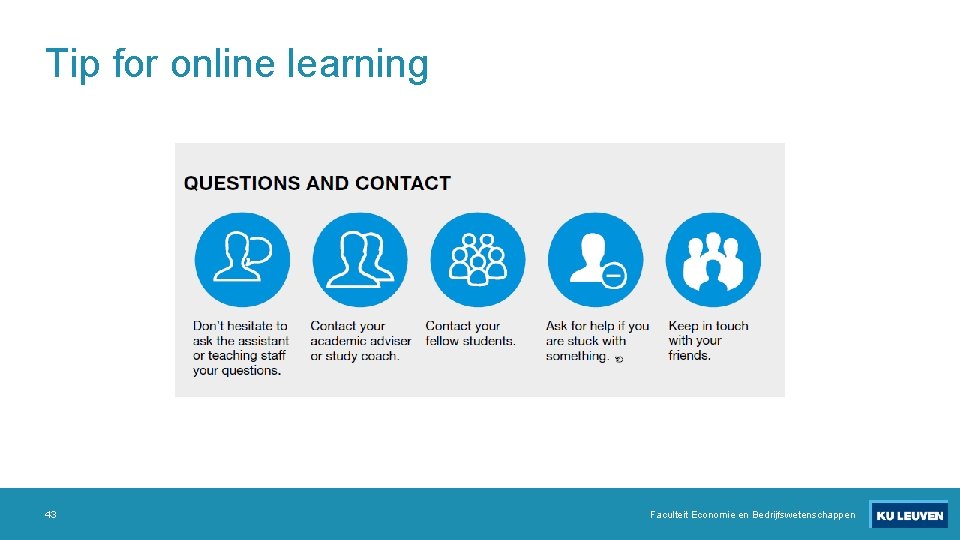 Tip for online learning

QUESTIONS AND CONTACT

Don't hesitate to ask the assistant or teaching staff your questions.

Contact your academic adviser or study coach.

Contact your fellow students.

Ask for help if you are stuck with something.

Keep in touch with your friends.

43

Faculteit Economie en Bedrijfswetenschappen

KU LEUVEN